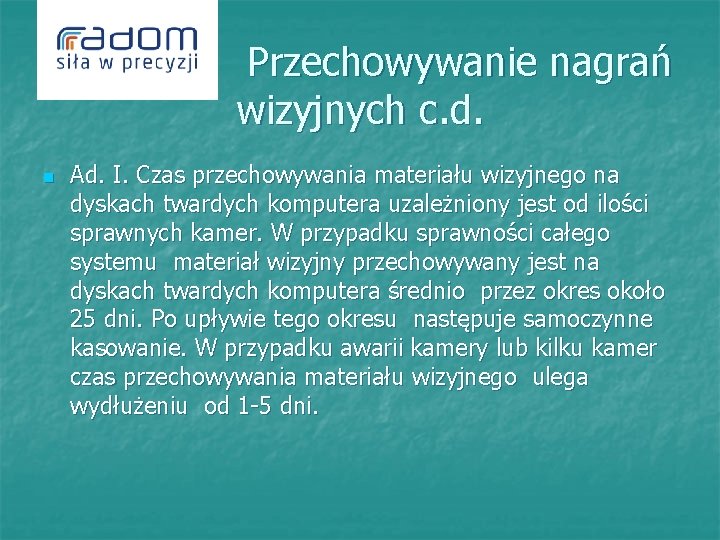 radom
siła w precyzji

Przechowywanie nagrań wizyjnych c.d.

Ad. I. Czas przechowywania materiału wizyjnego na dyskach twardych komputera uzależniony jest od ilości sprawnych kamer. W przypadku sprawności całego systemu materiał wizyjny przechowywany jest na dyskach twardych komputera średnio przez okres około 25 dni. Po upływie tego okresu następuje samoczynne kasowanie. W przypadku awarii kamery lub kilku kamer czas przechowywania materiału wizyjnego ulega wydłużeniu od 1-5 dni.